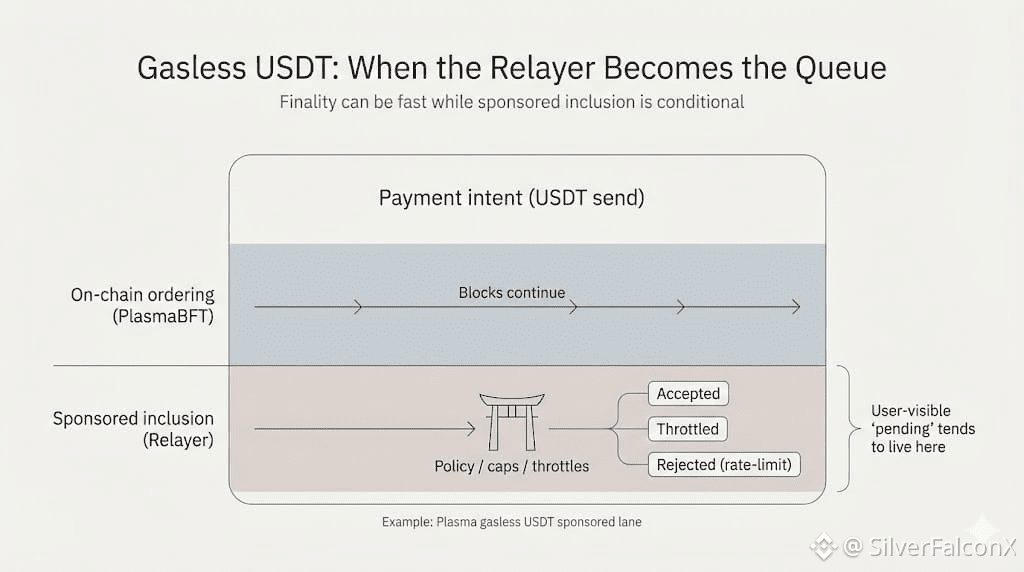 Gasless USDT: When the Relayer Becomes the Queue

Finality can be fast while sponsored inclusion is conditional

Payment intent (USDT send)

On-chain ordering (PlasmaBFT)

Blocks continue

Sponsored inclusion (Relayer)

Policy / caps / throttles

Accepted

Throttled

Rejected (rate-limit)

User-visible 'pending' tends to live here

Example: Plasma gasless USDT sponsored lane

@ SilverFalconX